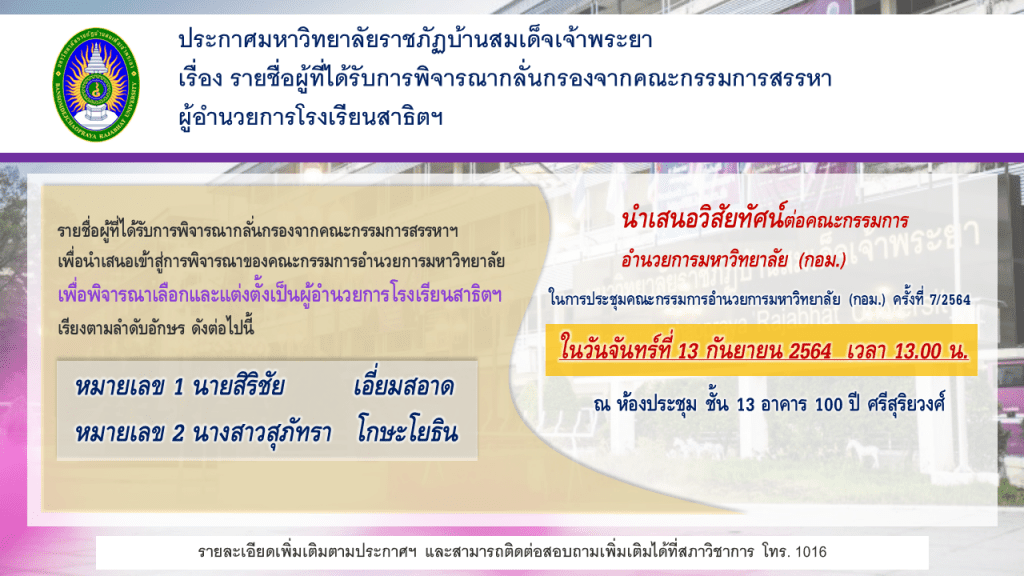 ประกาศมหาวิทยาลัยราชภัฏบ้านสมเด็จเจ้าพระยา
เรื่อง รายชื่อผู้ที่ได้รับการพิจารณากลั่นกรองจากคณะกรรมการสรรหา
ผู้อำนวยการโรงเรียนสาธิตฯ

รายชื่อผู้ที่ได้รับการพิจารณากลั่นกรองจากคณะกรรมการสรรหาฯ เพื่อนำเสนอเข้าสู่การพิจารณาของคณะกรรมการอำนวยการมหาวิทยาลัย เพื่อพิจารณาเลือกและแต่งตั้งเป็นผู้อำนวยการโรงเรียนสาธิตฯ เรียงตามลำดับอักษร ดังต่อไปนี้

หมายเลข 1 นายสิริชัย เอี่ยมสอาด
หมายเลข 2 นางสาวสุภัทรา โกษะโยธิน

นำเสนอวิสัยทัศน์ต่อคณะกรรมการ
อำนวยการมหาวิทยาลัย (กอม.)
ในการประชุมคณะกรรมการอำนวยการมหาวิทยาลัย (กอม.) ครั้งที่ 7/2564

ในวันจันทร์ที่ 13 กันยายน 2564 เวลา 13.00 น.

ณ ห้องประชุม ชั้น 13 อาคาร 100 ปี ศรีสุริยวงศ์

รายละเอียดเพิ่มเติมตามประกาศฯ และสามารถติดต่อสอบถามเพิ่มเติมได้ที่สภาวิชาการ โทร. 1016